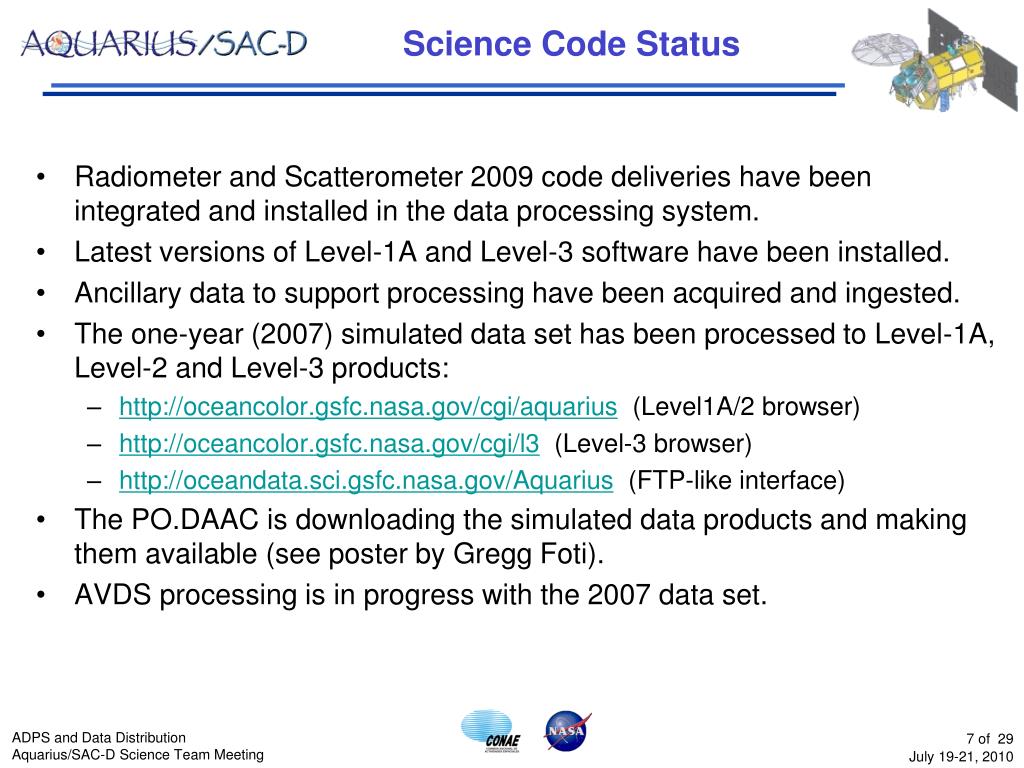 AQUARIUS/SAC-D

Science Code Status

• Radiometer and Scatterometer 2009 code deliveries have been integrated and installed in the data processing system.
• Latest versions of Level-1A and Level-3 software have been installed.
• Ancillary data to support processing have been acquired and ingested.
• The one-year (2007) simulated data set has been processed to Level-1A, Level-2 and Level-3 products:
– http://oceancolor.gsfc.nasa.gov/cgi/aquarius (Level1A/2 browser)
– http://oceancolor.gsfc.nasa.gov/cgi/l3 (Level-3 browser)
– http://oceandata.sci.gsfc.nasa.gov/Aquarius (FTP-like interface)
• The PO.DAAC is downloading the simulated data products and making them available (see poster by Gregg Foti).
• AVDS processing is in progress with the 2007 data set.

ADPS and Data Distribution
Aquarius/SAC-D Science Team Meeting

CONAE

NASA

7 of 29
July 19-21, 2010